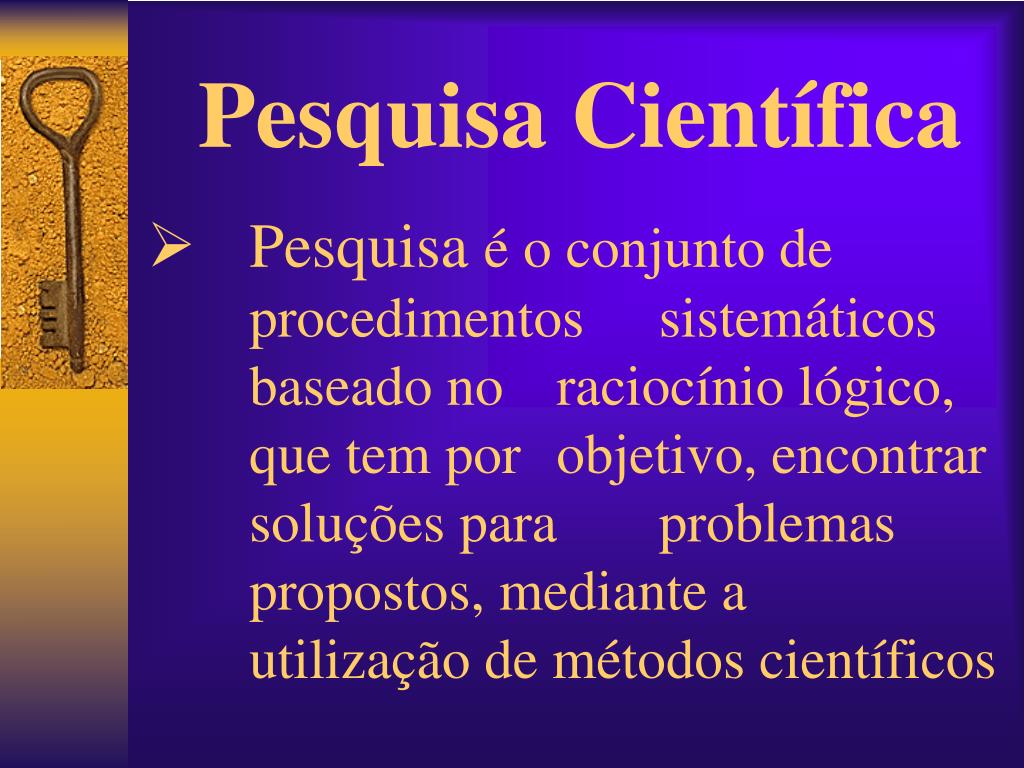 Pesquisa Científica

➢ Pesquisa é o conjunto de procedimentos sistemáticos baseado no raciocínio lógico, que tem por objetivo, encontrar soluções para problemas propostos, mediante a utilização de métodos científicos